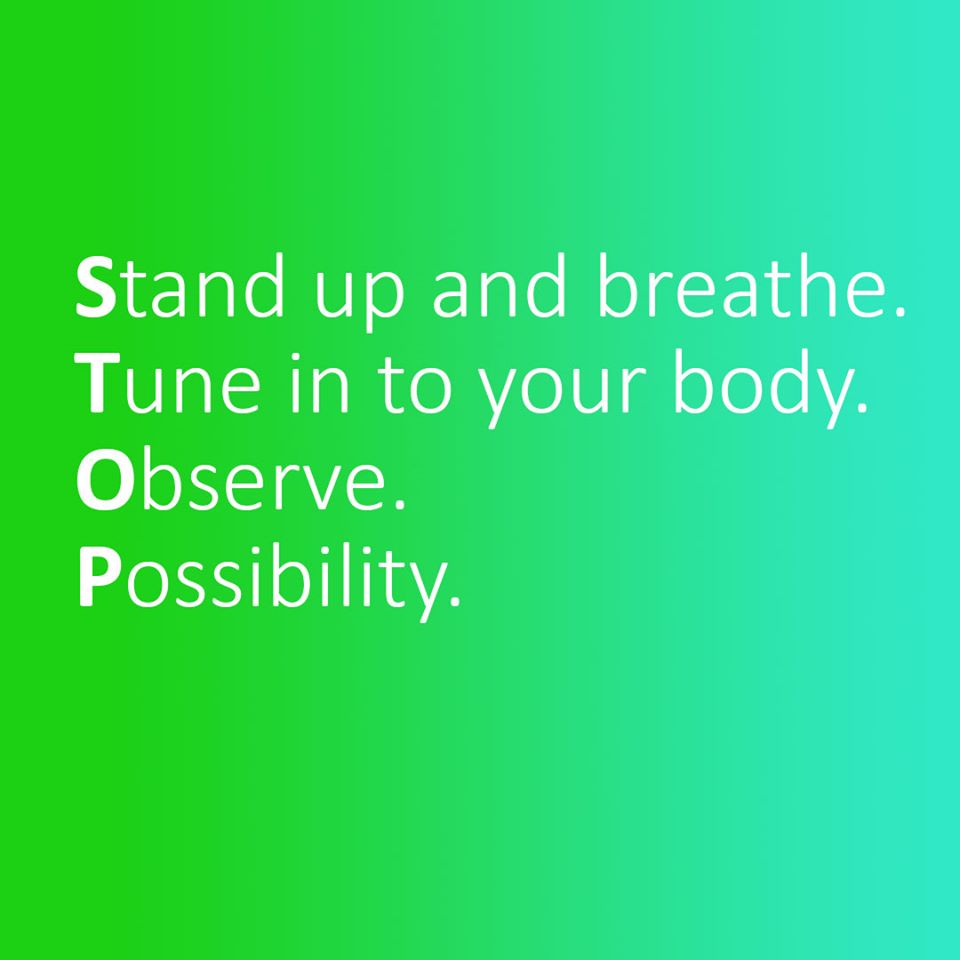 Stand up and breathe.
Tune in to your body.
Observe.
Possibility.